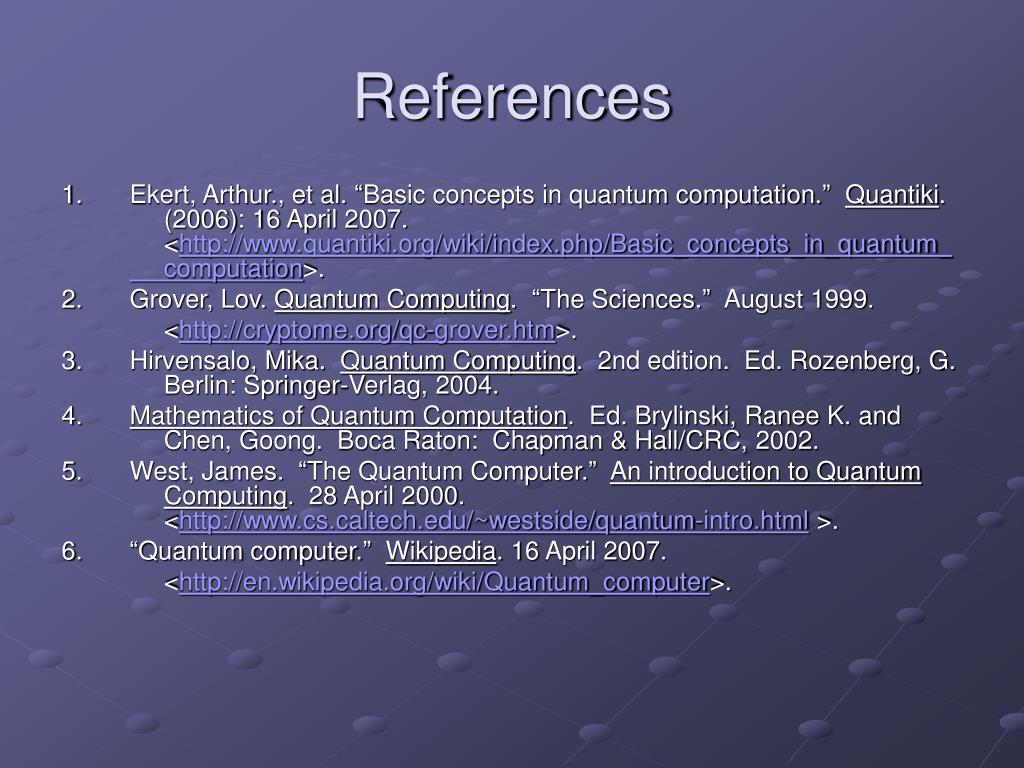 References

1. Ekert, Arthur., et al. “Basic concepts in quantum computation.” Quantiki. (2006): 16 April 2007. <http://www.quantiki.org/wiki/index.php/Basic_concepts_in_quantum_computation>.
2. Grover, Lov. Quantum Computing. “The Sciences.” August 1999. <http://cryptome.org/qc-grover.htm>.
3. Hirvensalo, Mika. Quantum Computing. 2nd edition. Ed. Rozenberg, G. Berlin: Springer-Verlag, 2004.
4. Mathematics of Quantum Computation. Ed. Brylinski, Ranee K. and Chen, Goong. Boca Raton: Chapman & Hall/CRC, 2002.
5. West, James. “The Quantum Computer.” An introduction to Quantum Computing. 28 April 2000. <http://www.cs.caltech.edu/~westside/quantum-intro.html >.
6. “Quantum computer.” Wikipedia. 16 April 2007. <http://en.wikipedia.org/wiki/Quantum_computer>.